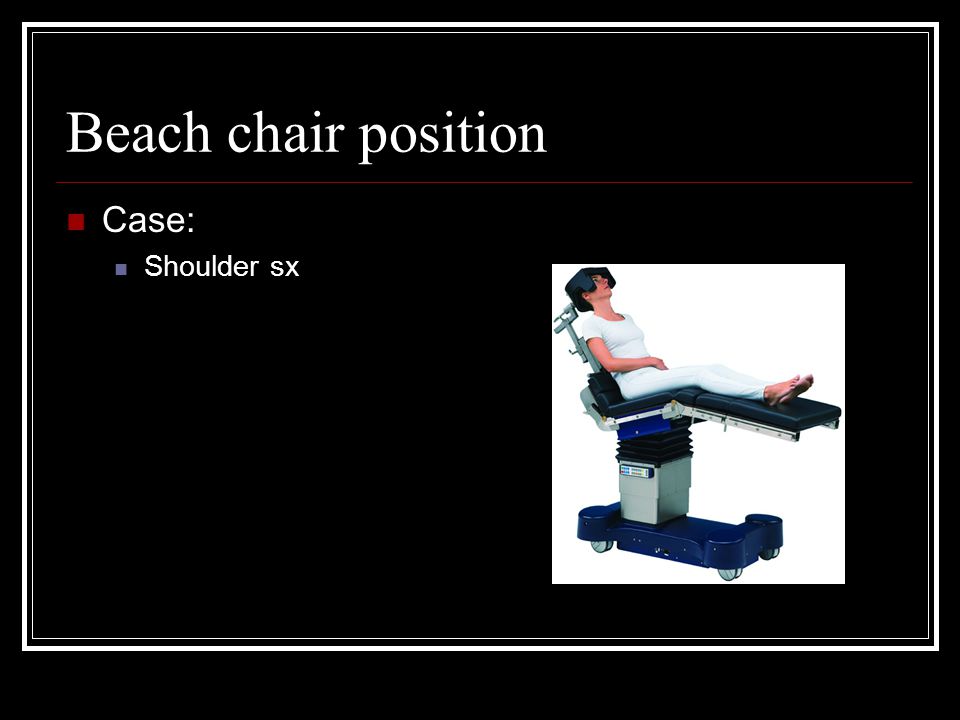 Beach chair position

Case:

Shoulder sx